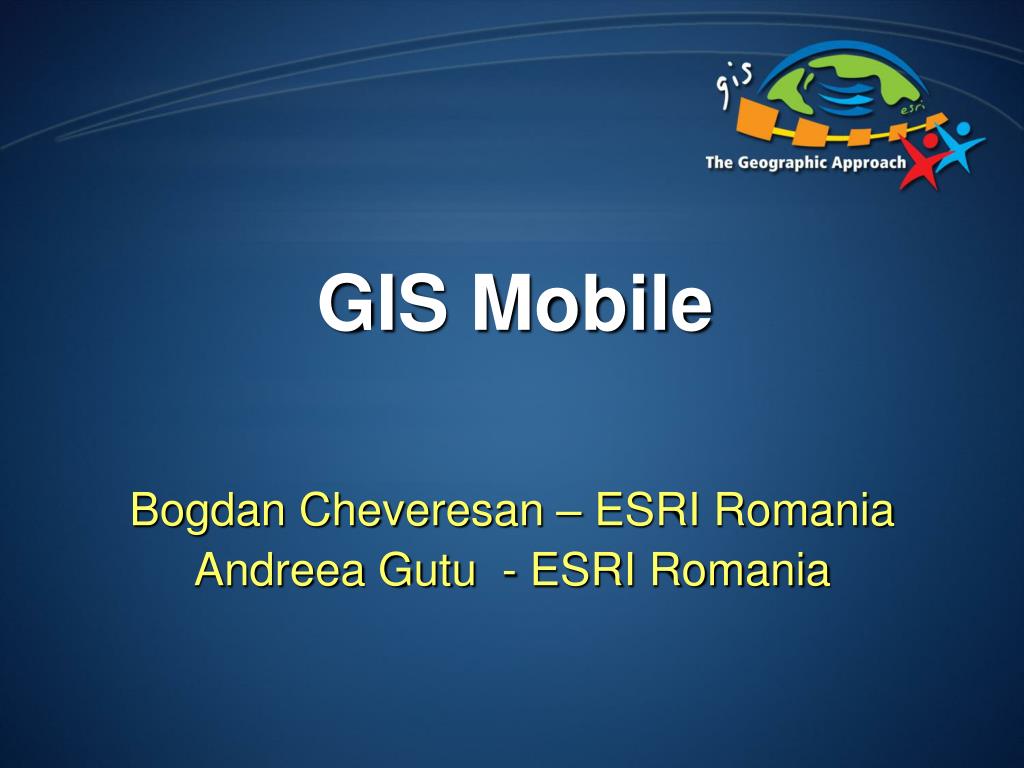 gis
esri
The Geographic Approach

GIS Mobile

Bogdan Cheveresan – ESRI Romania
Andreea Gutu - ESRI Romania